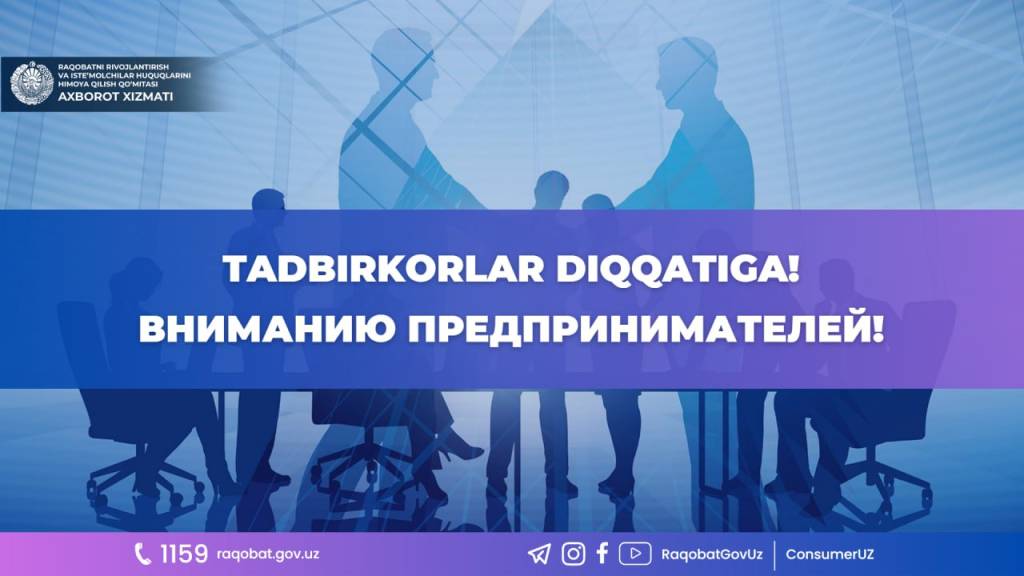 RAQOBATNI RIVOJLANTIRISH VA ISTE'MOLCHILAR HUQUQLARINI HIMOYA QILISH QO'MITASI
AXBOROT XIZMATI

TADBIRKORLAR DIQQATIGA!
ВНИМАНИЮ ПРЕДПРИНИМАТЕЛЕЙ!

1159 raqobat.gov.uz

RaqobatGovUz | ConsumerUZ